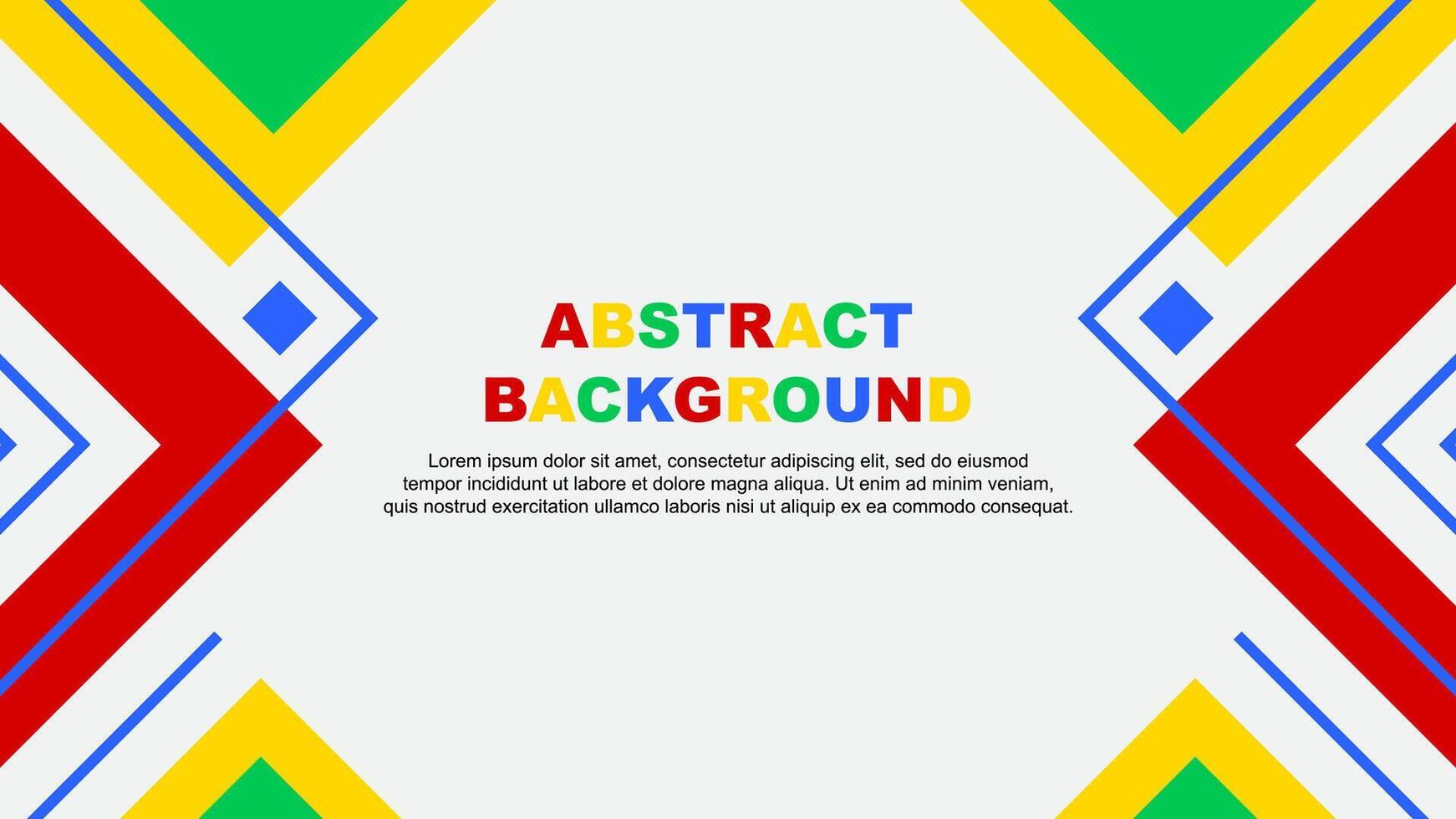 ABSTRACT
BACKGROUND

Lorem ipsum dolor sit amet, consectetur adipiscing elit, sed do eiusmod tempor incididunt ut labore et dolore magna aliqua. Ut enim ad minim veniam, quis nostrud exercitation ullamco laboris nisi ut aliquip ex ea commodo consequat.